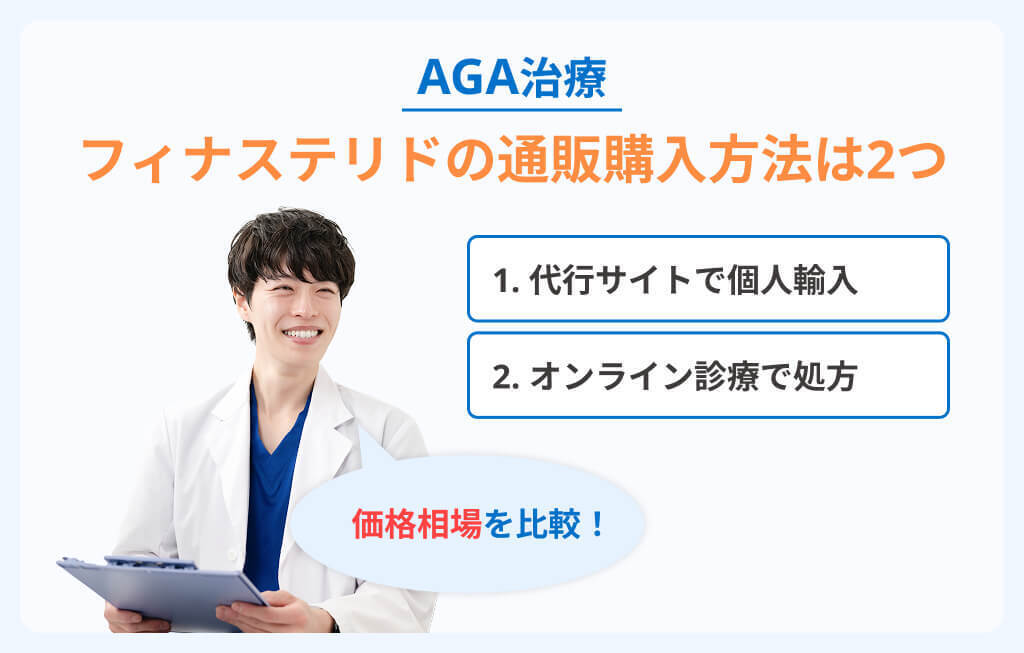 AGA治療

フィナステリドの通販購入方法は2つ

1. 代行サイトで個人輸入

2. オンライン診療で処方

価格相場を比較！